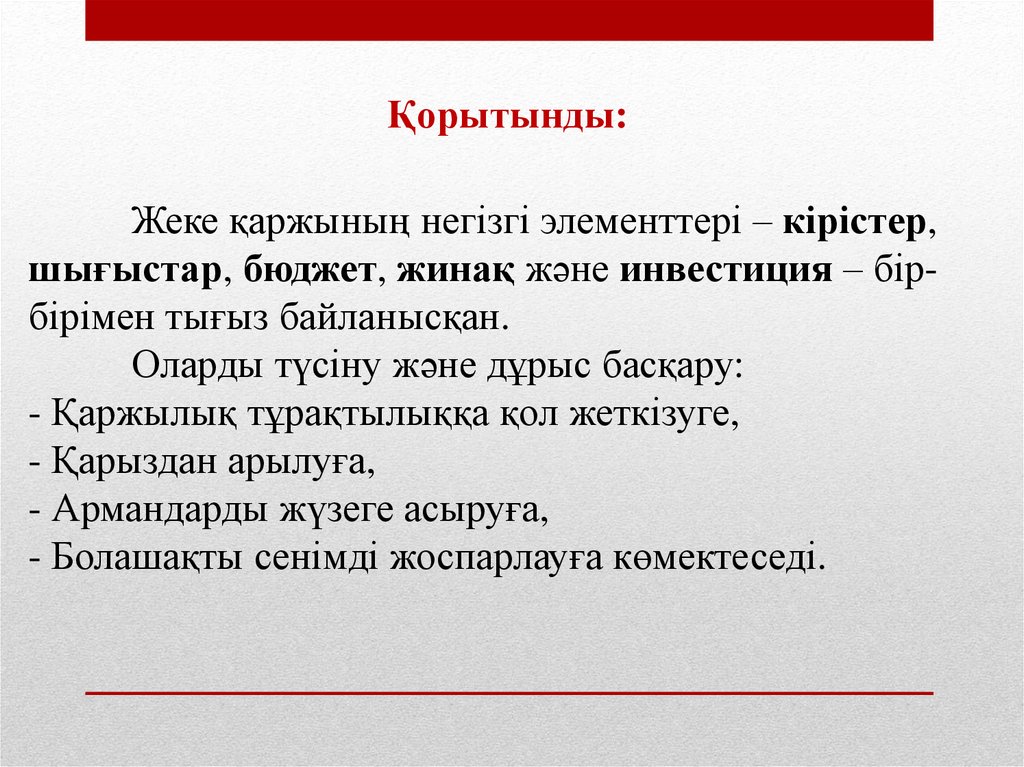 Қорытынды:

Жеке қаржының негізгі элементтері – кірістер, шығыстар, бюджет, жинақ және инвестиция – бір-бірімен тығыз байланысқан.

Оларды түсіну және дұрыс басқару:
- Қаржылық тұрақтылыққа қол жеткізуге,
- Қарыздан арылуға,
- Армандарды жүзеге асыруға,
- Болашақты сенімді жоспарлауға көмектеседі.